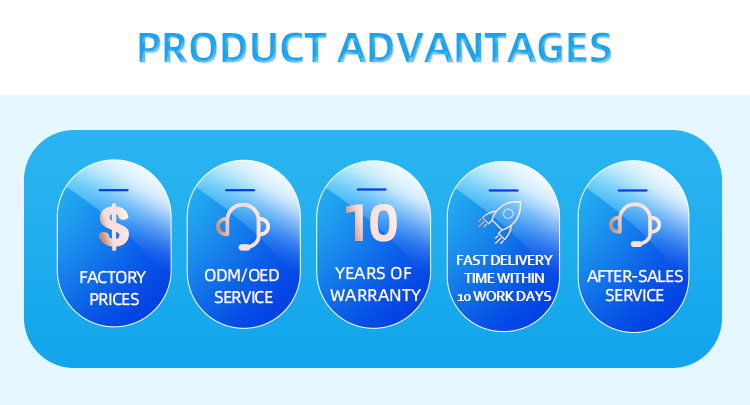 PRODUCT ADVANTAGES

$

FACTORY PRICES

ODM/OED SERVICE

10

YEARS OF WARRANTY

FAST DELIVERY TIME WITHIN 10 WORK DAYS

AFTER-SALES SERVICE